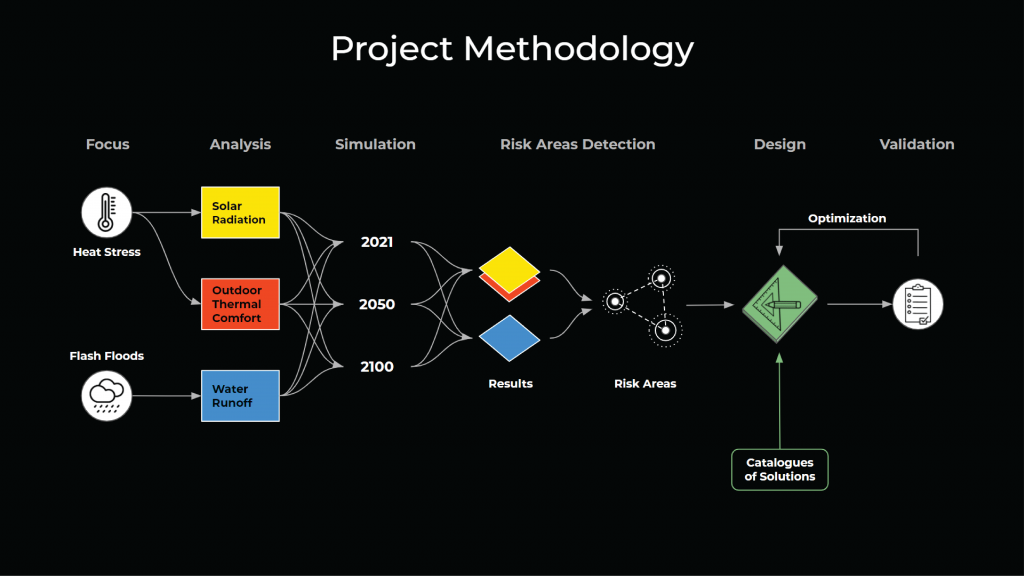 Project Methodology

Focus

Analysis

Simulation

Risk Areas Detection

Design

Validation

Heat Stress

Flash Floods

Solar Radiation

Outdoor Thermal Comfort

Water Runoff

2021

2050

2100

Results

Risk Areas

Optimization

Catalogues of Solutions